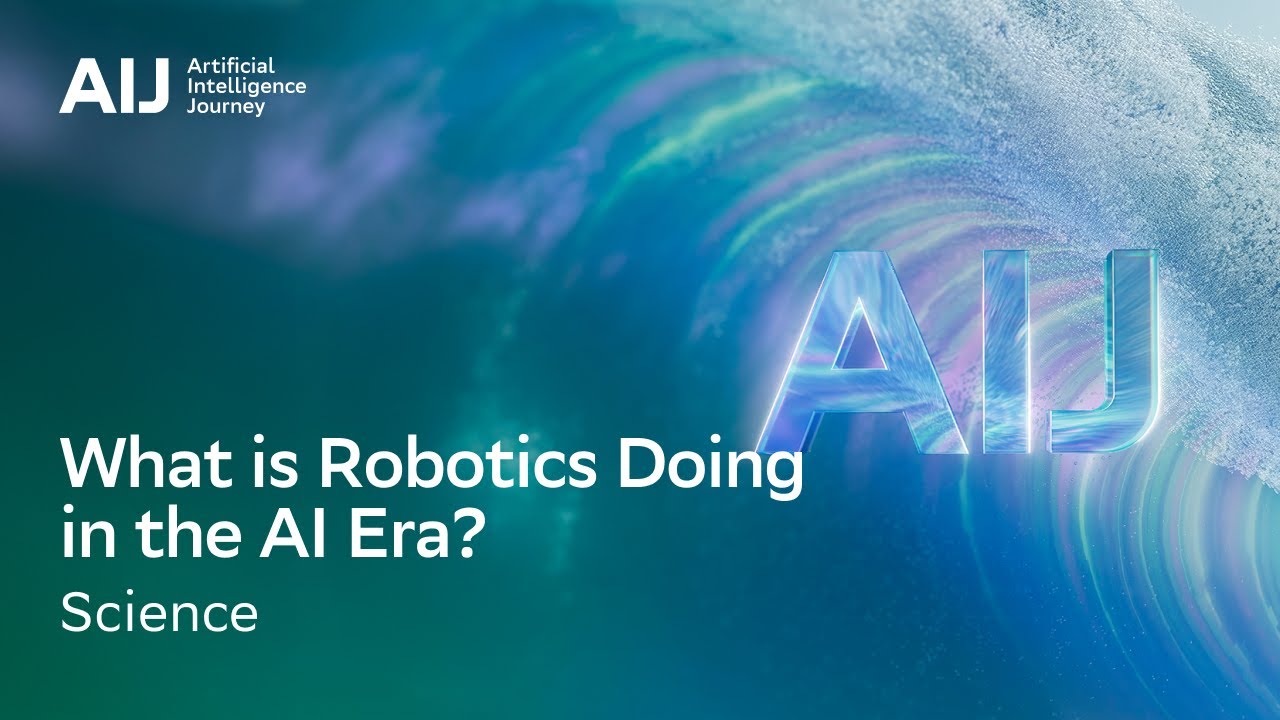 AIJ Artificial Intelligence Journey

AIJ

What is Robotics Doing in the AI Era?

Science